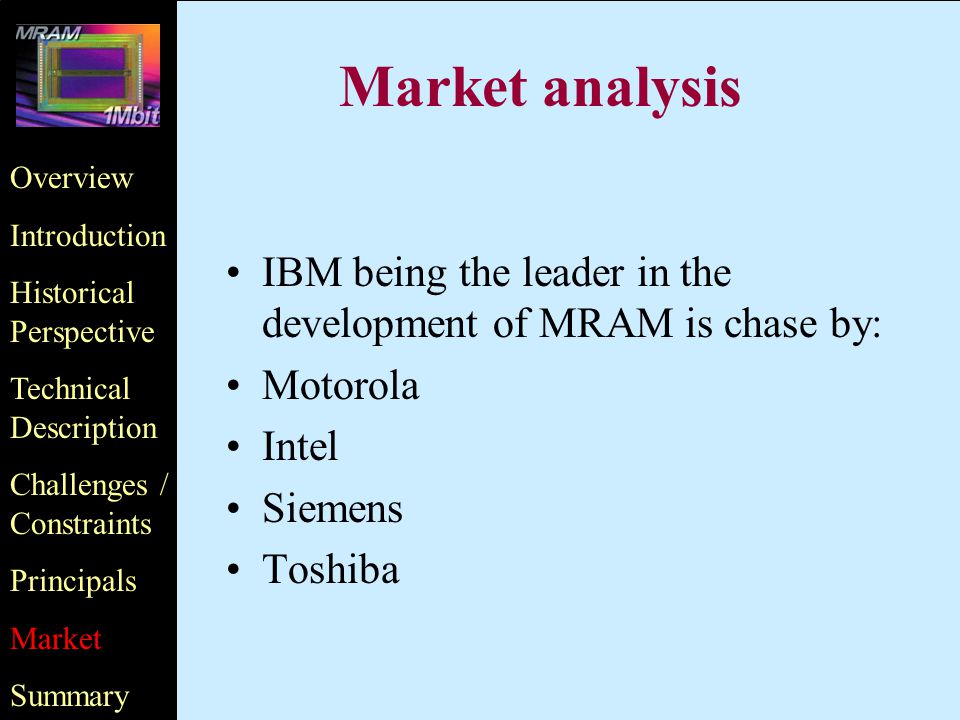 MRAM
1Mbit

Overview
Introduction
Historical Perspective
Technical Description
Challenges / Constraints
Principals
Market
Summary

Market analysis

• IBM being the leader in the development of MRAM is chase by:
• Motorola
• Intel
• Siemens
• Toshiba